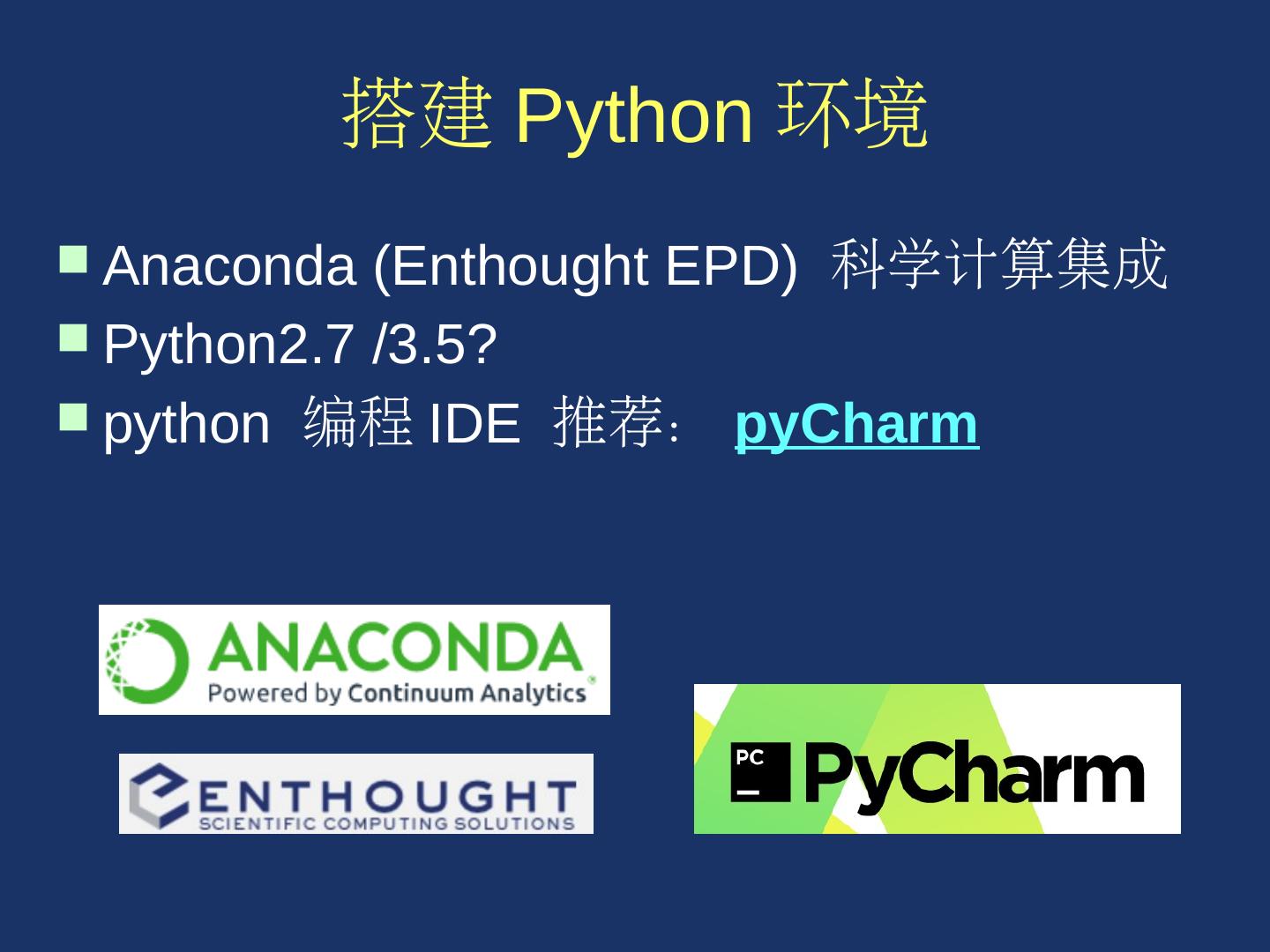 搭建 Python 环境

Anaconda (Enthought EPD) 科学计算集成

Python2.7 /3.5?

python 编程 IDE 推荐： pyCharm

ANACONDA
Powered by Continuum Analytics

ENTHOUGHT
SCIENTIFIC COMPUTING SOLUTIONS

PC
PyCharm